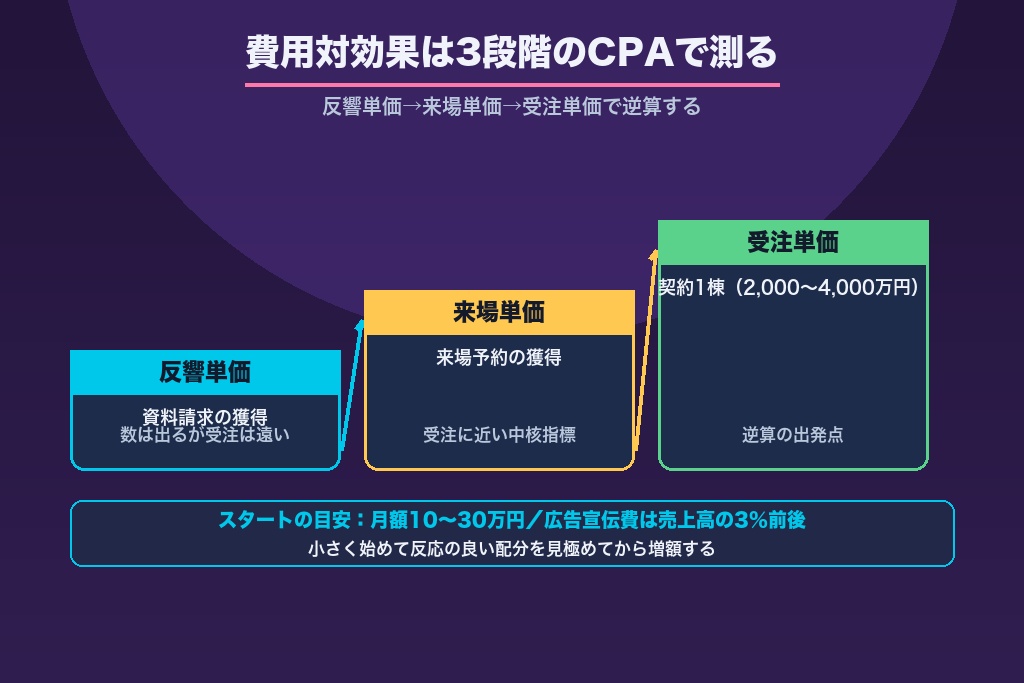 費用対効果は3段階のCPAで測る

反響単価→来場単価→受注単価で逆算する

反響単価

資料請求の獲得
数は出るが受注は遠い

来場単価

来場予約の獲得

受注に近い中核指標

受注単価

契約1棟（2,000〜4,000万円）

逆算の出発点

スタートの目安：月額10〜30万円／広告宣伝費は売上高の3%前後
小さく始めて反応の良い配分を見極めてから増額する